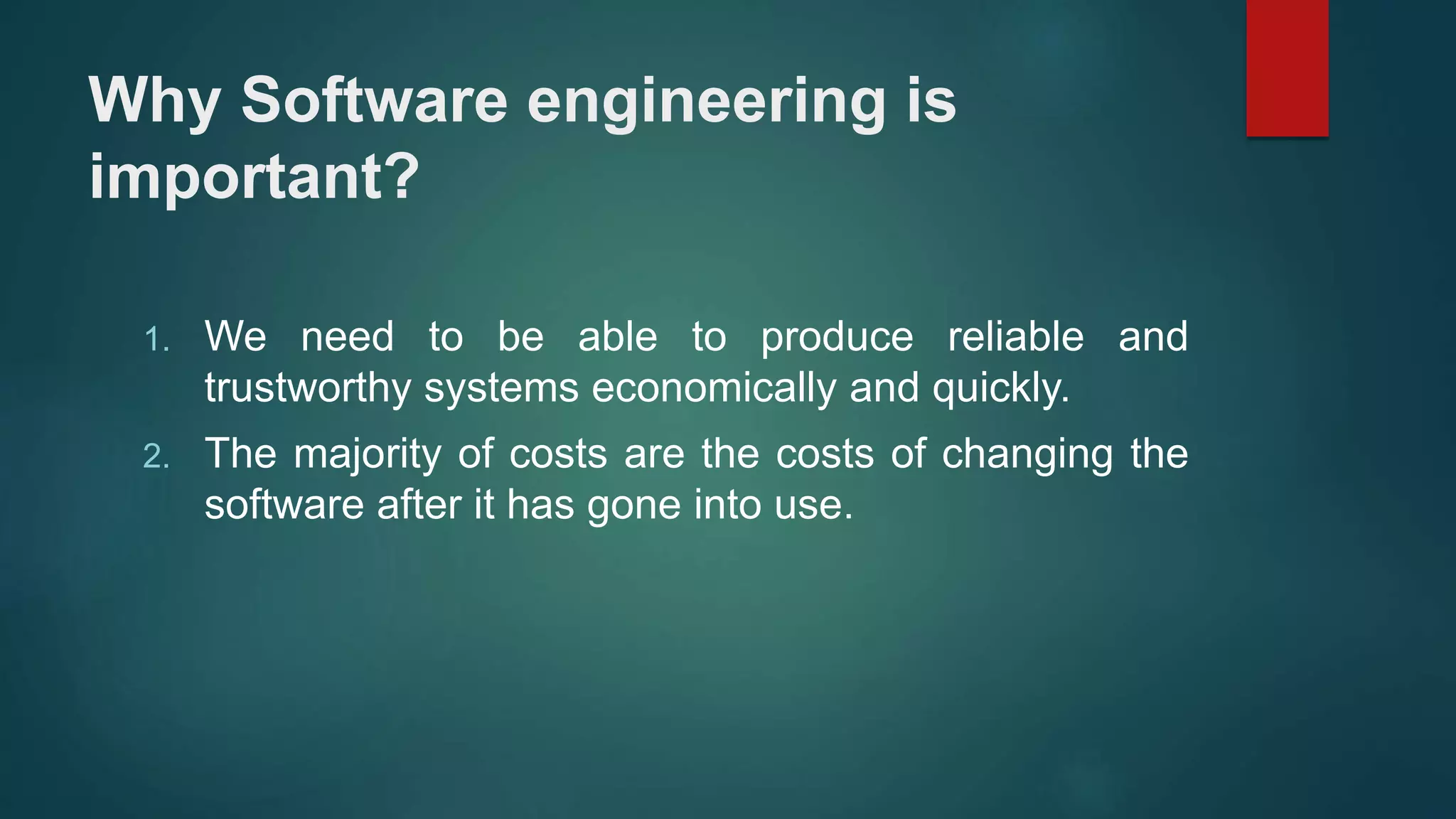 Why Software engineering is important?

1. We need to be able to produce reliable and trustworthy systems economically and quickly.
2. The majority of costs are the costs of changing the software after it has gone into use.